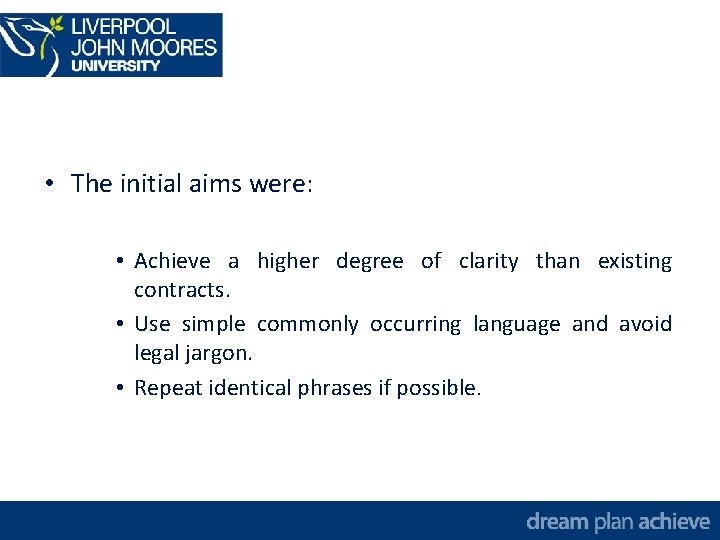 LIVERPOOL JOHN MOORES UNIVERSITY

• The initial aims were:

• Achieve a higher degree of clarity than existing contracts.
• Use simple commonly occurring language and avoid legal jargon.
• Repeat identical phrases if possible.

dream plan achieve